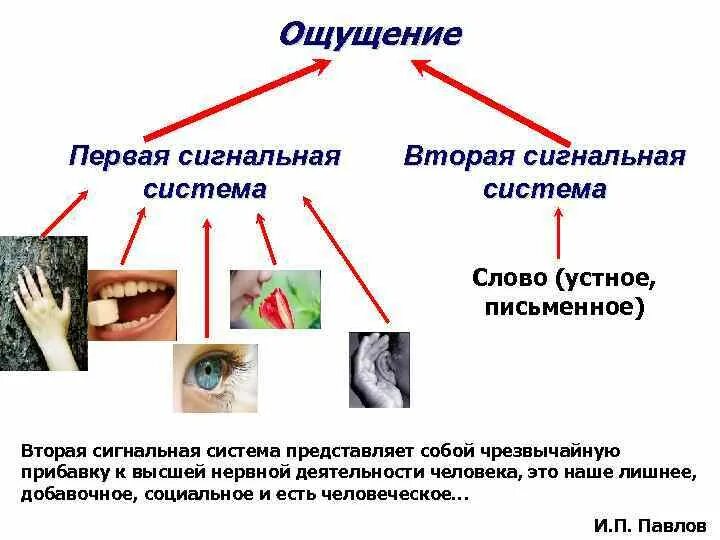 Ощущение

Первая сигнальная система

Вторая сигнальная система

Слово (устное, письменное)

Вторая сигнальная система представляет собой чрезвычайную прибавку к высшей нервной деятельности человека, это наше лишнее, добавочное, социальное и есть человеческое...

И.П. Павлов